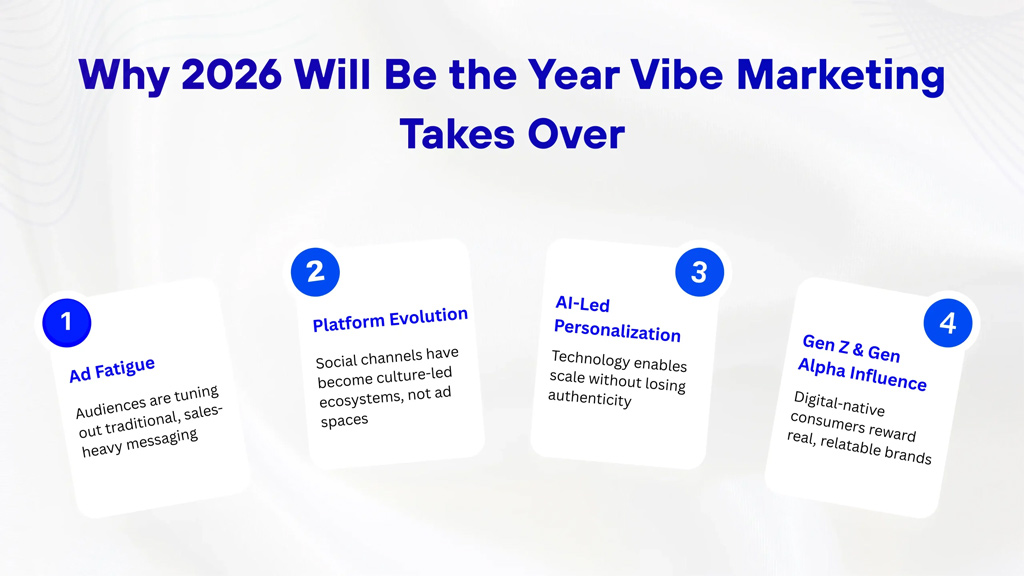 Why 2026 Will Be the Year Vibe Marketing Takes Over

1

Ad Fatigue

Audiences are tuning out traditional, sales-heavy messaging

2

Platform Evolution

Social channels have become culture-led ecosystems, not ad spaces

3

AI-Led Personalization

Technology enables scale without losing authenticity

4

Gen Z & Gen Alpha Influence

Digital-native consumers reward real, relatable brands